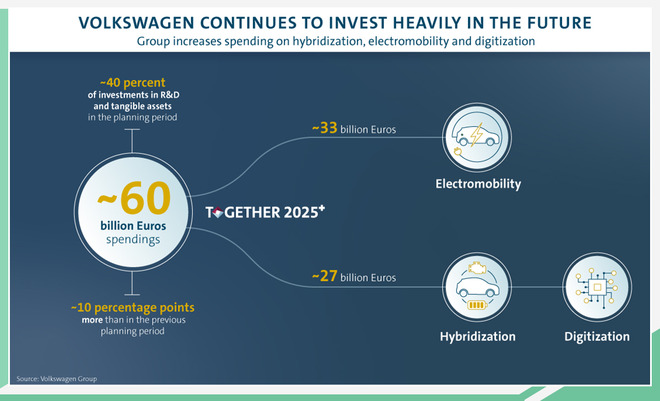 VOLKSWAGEN CONTINUES TO INVEST HEAVILY IN THE FUTURE
Group increases spending on hybridization, electromobility and digitization

~40 percent
of investments in R&D and tangible assets in the planning period

~60
billion Euros
spendings

~10 percentage points
more than in the previous planning period

TOGETHER 2025+

~33 billion Euros

Electromobility

~27 billion Euros

Hybridization

Digitization

Source: Volkswagen Group